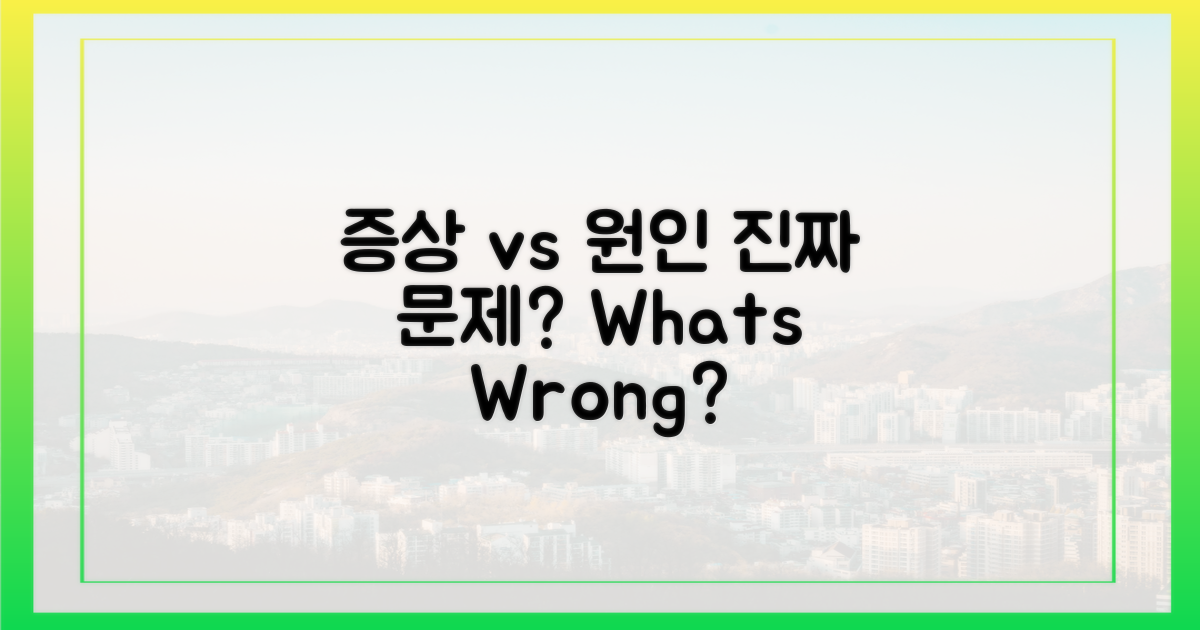 증상 vs 원인 진짜 문제? Whats Wrong?